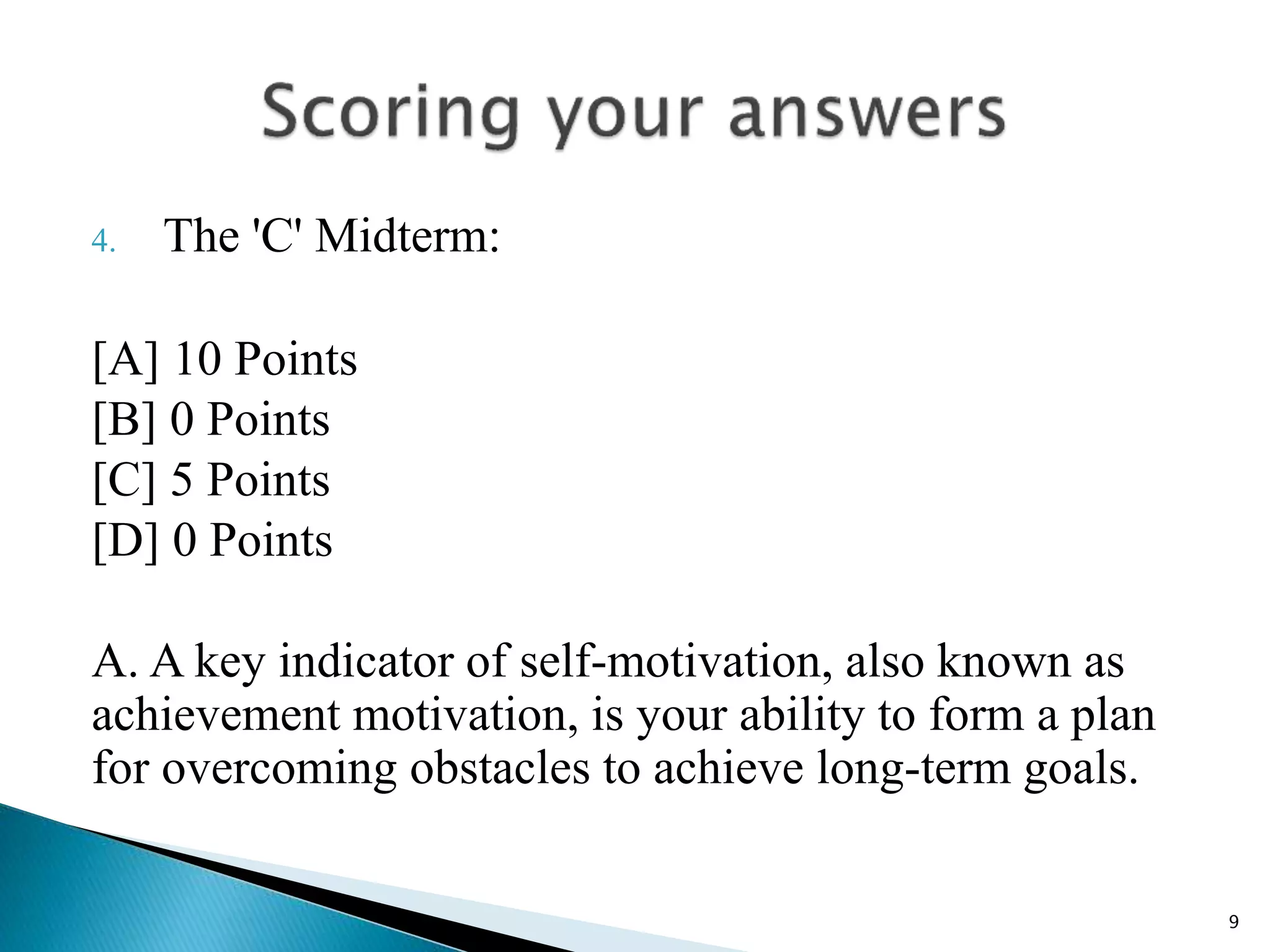 Scoring your answers

4. The 'C' Midterm:

[A] 10 Points
[B] 0 Points
[C] 5 Points
[D] 0 Points

A. A key indicator of self-motivation, also known as achievement motivation, is your ability to form a plan for overcoming obstacles to achieve long-term goals.

9